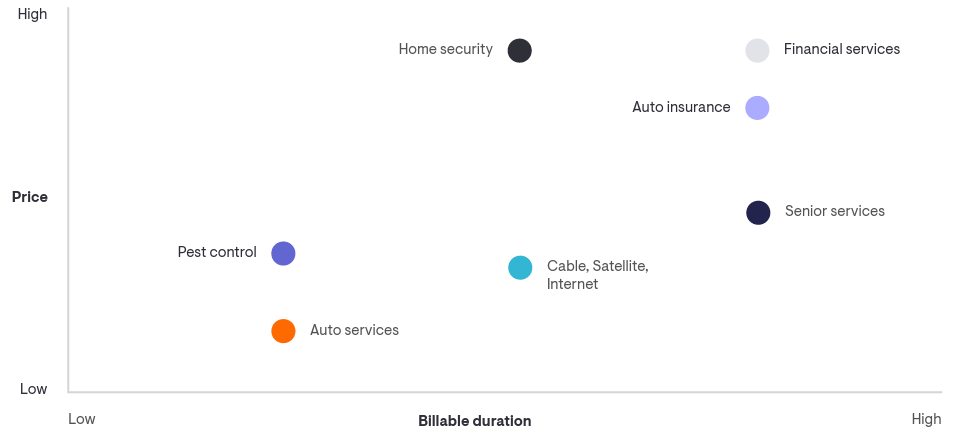 High

Price

Low

Home security

Financial services

Auto insurance

Senior services

Pest control

Cable, Satellite, Internet

Auto services

Low

Billable duration

High